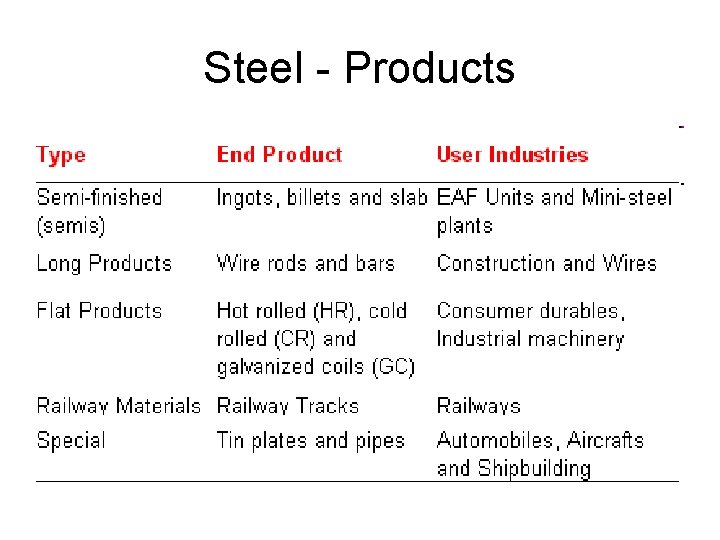 Steel - Products

| Type | End Product | User Industries |
|---|---|---|
| Semi-finished (semis) | Ingots, billets and slab | EAF Units and Mini-steel plants |
| Long Products | Wire rods and bars | Construction and Wires |
| Flat Products | Hot rolled (HR), cold rolled (CR) and galvanized coils (GC) | Consumer durables, Industrial machinery |
| Railway Materials | Railway Tracks | Railways |
| Special | Tin plates and pipes | Automobiles, Aircrafts and Shipbuilding |